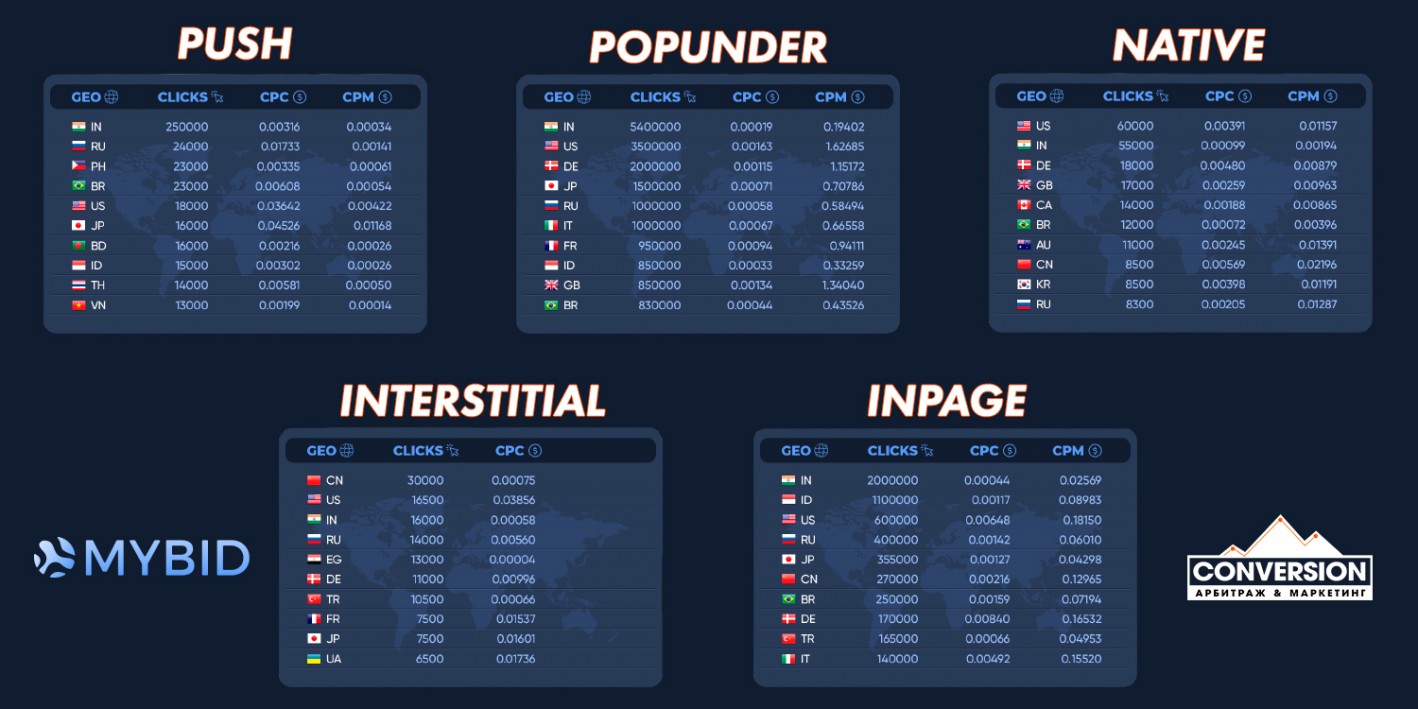 PUSH

| GEO | CLICKS | CPC | CPM |
|---|---|---|---|
| IN | 250000 | 0.00316 | 0.00034 |
| RU | 24000 | 0.01733 | 0.00141 |
| PH | 23000 | 0.00335 | 0.00061 |
| BR | 23000 | 0.00608 | 0.00054 |
| US | 18000 | 0.03642 | 0.00422 |
| JP | 16000 | 0.04526 | 0.01168 |
| BD | 16000 | 0.00216 | 0.00026 |
| ID | 15000 | 0.00302 | 0.00026 |
| TH | 14000 | 0.00581 | 0.00050 |
| VN | 13000 | 0.00199 | 0.00014 |

POPUNDER

| GEO | CLICKS | CPC | CPM |
|---|---|---|---|
| IN | 5400000 | 0.00019 | 0.19402 |
| US | 3500000 | 0.00163 | 1.62685 |
| DE | 2000000 | 0.00115 | 1.15172 |
| JP | 1500000 | 0.00071 | 0.70786 |
| RU | 1000000 | 0.00058 | 0.58494 |
| IT | 1000000 | 0.00067 | 0.66558 |
| FR | 950000 | 0.00094 | 0.94111 |
| ID | 850000 | 0.00033 | 0.33259 |
| GB | 850000 | 0.00134 | 1.34040 |
| BR | 830000 | 0.00044 | 0.43526 |

NATIVE

| GEO | CLICKS | CPC | CPM |
|---|---|---|---|
| US | 60000 | 0.00391 | 0.01157 |
| IN | 55000 | 0.00099 | 0.00194 |
| DE | 18000 | 0.00480 | 0.00879 |
| GB | 17000 | 0.00259 | 0.00963 |
| CA | 14000 | 0.00188 | 0.00865 |
| BR | 12000 | 0.00072 | 0.00396 |
| AU | 11000 | 0.00245 | 0.01391 |
| CN | 8500 | 0.00569 | 0.02196 |
| KR | 8500 | 0.00398 | 0.01191 |
| RU | 8300 | 0.00205 | 0.01287 |

INTERSTITIAL

| GEO | CLICKS | CPC |
|---|---|---|
| CN | 30000 | 0.00075 |
| US | 16500 | 0.03856 |
| IN | 16000 | 0.00058 |
| RU | 14000 | 0.00560 |
| EG | 13000 | 0.00004 |
| DE | 11000 | 0.00996 |
| TR | 10500 | 0.00066 |
| FR | 7500 | 0.01537 |
| JP | 7500 | 0.01601 |
| UA | 6500 | 0.01736 |

INPAGE

| GEO | CLICKS | CPC | CPM |
|---|---|---|---|
| IN | 2000000 | 0.00044 | 0.02569 |
| ID | 1100000 | 0.00117 | 0.08983 |
| US | 600000 | 0.00648 | 0.18150 |
| RU | 400000 | 0.00142 | 0.06010 |
| JP | 355000 | 0.00127 | 0.04298 |
| CN | 270000 | 0.00216 | 0.12965 |
| BR | 250000 | 0.00159 | 0.07194 |
| DE | 170000 | 0.00840 | 0.16532 |
| TR | 165000 | 0.00066 | 0.04953 |
| IT | 140000 | 0.00492 | 0.15520 |

MYBID

CONVERSION
АРБИТРАЖ & МАРКЕТИНГ